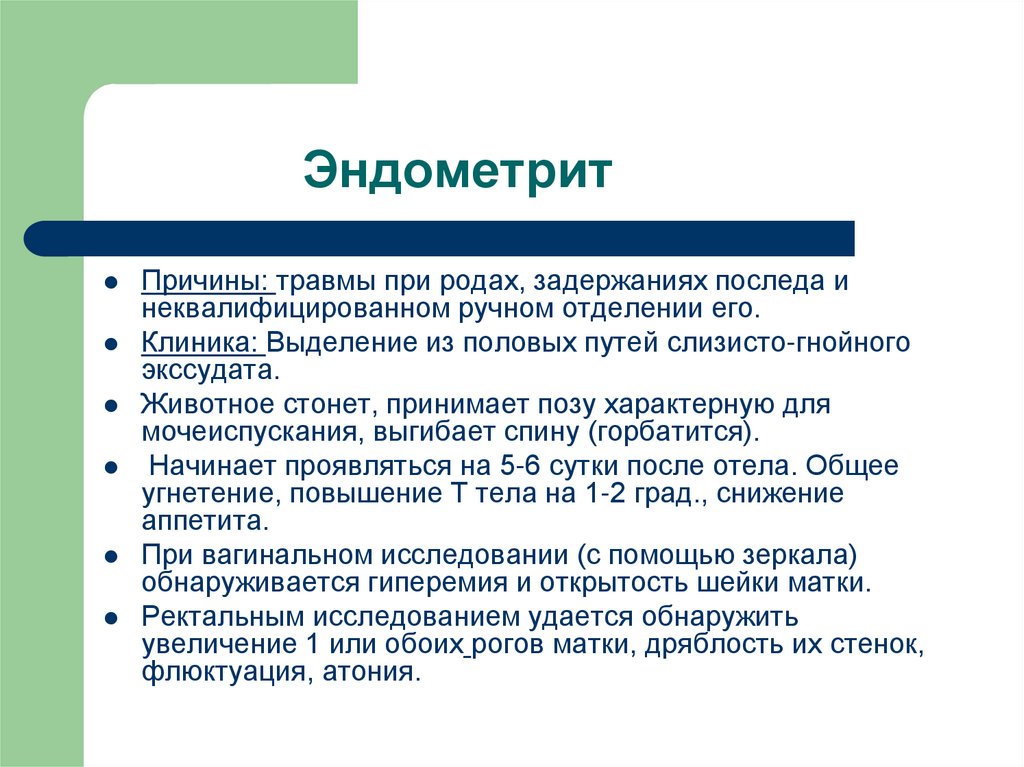 Эндометрит

- Причины: травмы при родах, задержаниях последа и неквалифицированном ручном отделении его.
- Клиника: Выделение из половых путей слизисто-гнойного экссудата.
- Животное стонет, принимает позу характерную для мочеиспускания, выгибает спину (горбатится).
- Начинает проявляться на 5-6 сутки после отела. Общее угнетение, повышение Т тела на 1-2 град., снижение аппетита.
- При вагинальном исследовании (с помощью зеркала) обнаруживается гиперемия и открытость шейки матки.
- Ректальным исследованием удается обнаружить увеличение 1 или обоих рогов матки, дряблость их стенок, флюктуация, атония.